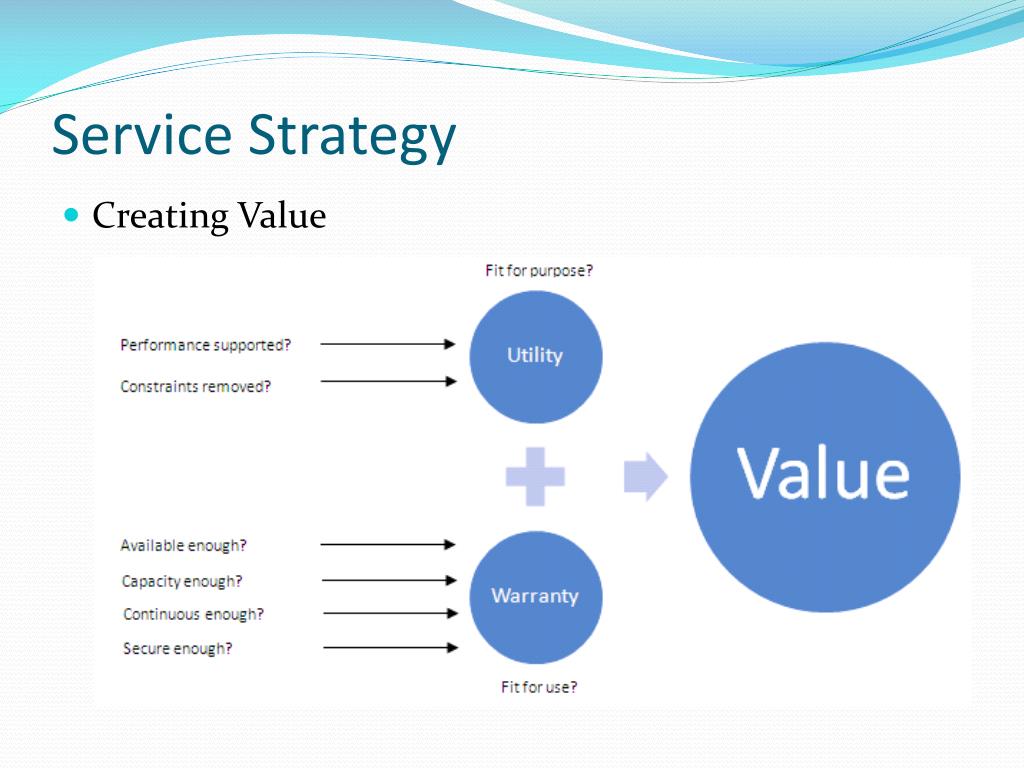 Service Strategy

Creating Value

Fit for purpose?

Performance supported?

Constraints removed?

Utility

Value

Available enough?

Capacity enough?

Continuous enough?

Secure enough?

Warranty

Fit for use?